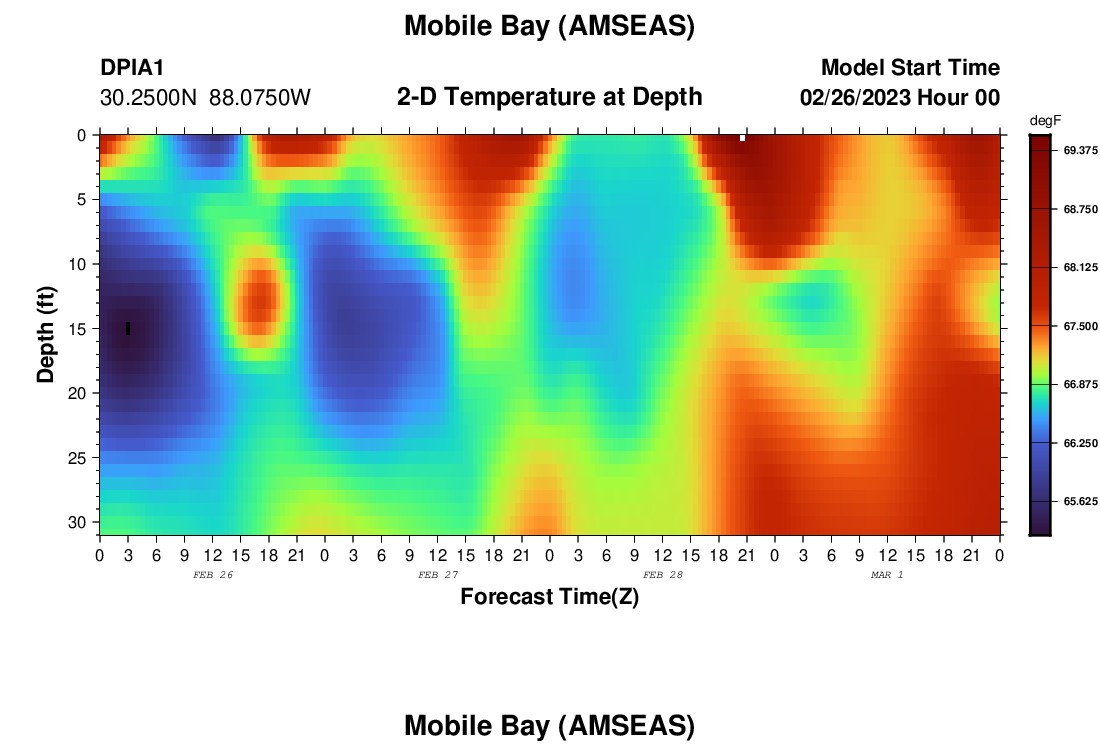 Mobile Bay (AMSEAS)

DPIA1
30.2500N 88.0750W

2-D Temperature at Depth

Model Start Time
02/26/2023 Hour 00

degF
69.375
68.750
68.125
67.500
66.875
66.250
65.625

Depth (ft)
0
5
10
15
20
25
30

0 3 6 9 12 15 18 21 0 3 6 9 12 15 18 21 0 3 6 9 12 15 18 21 0 3 6 9 12 15 18 21 0
FEB 26
FEB 27
FEB 28
MAR 1

Forecast Time(Z)

Mobile Bay (AMSEAS)